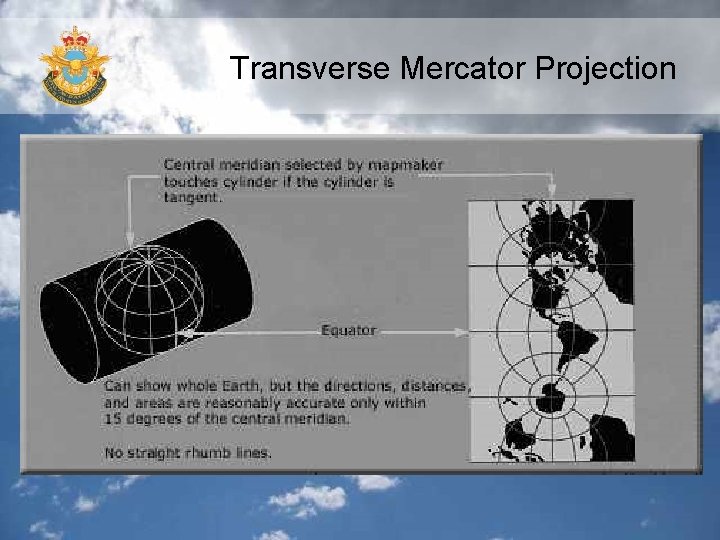 Transverse Mercator Projection

Central meridian selected by mapmaker touches cylinder if the cylinder is tangent.

Equator

Can show whole Earth, but the directions, distances, and areas are reasonably accurate only within 15 degrees of the central meridian.

No straight rhumb lines.